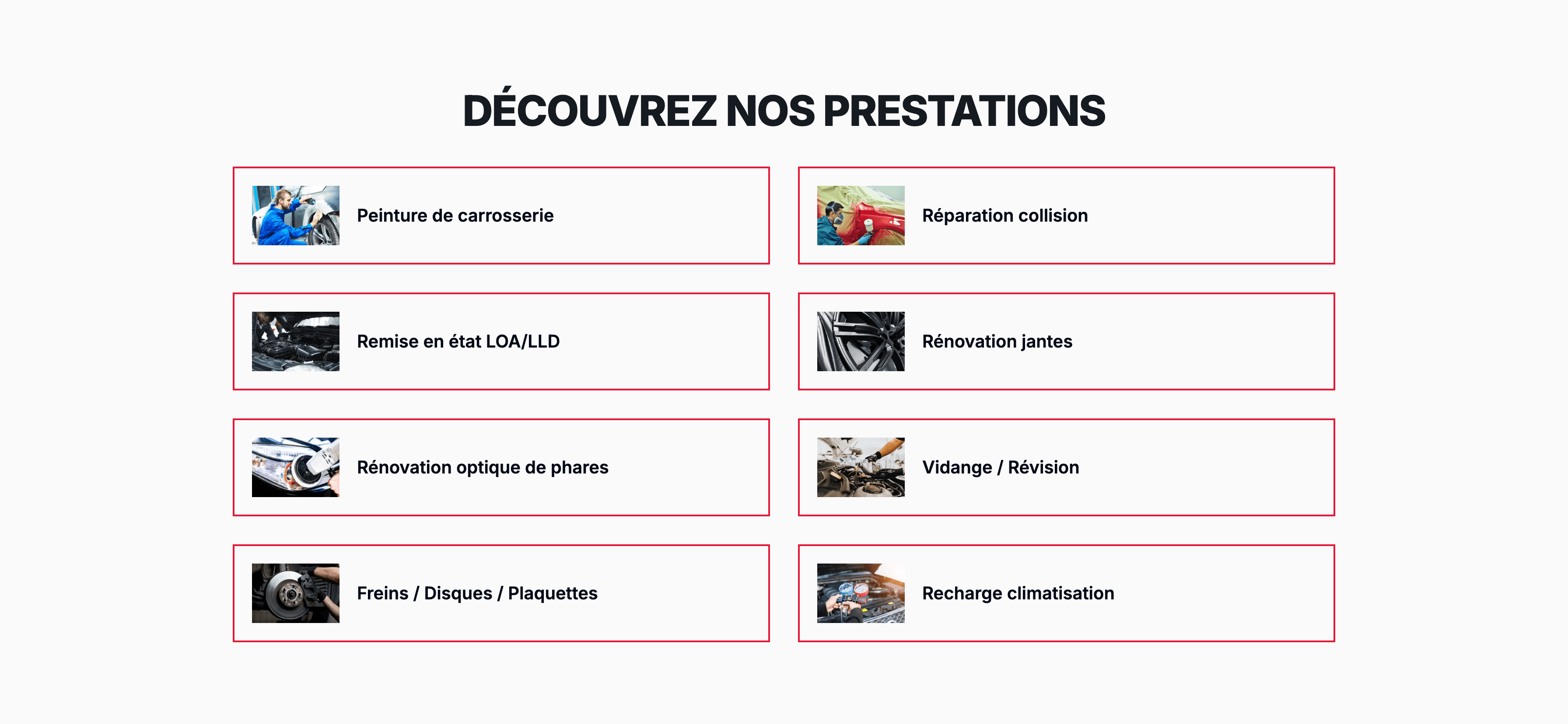 DÉCOUVREZ NOS PRESTATIONS

Peinture de carrosserie

Réparation collision

Remise en état LOA/LLD

Rénovation jantes

Rénovation optique de phares

Vidange / Révision

Freins / Disques / Plaquettes

Recharge climatisation